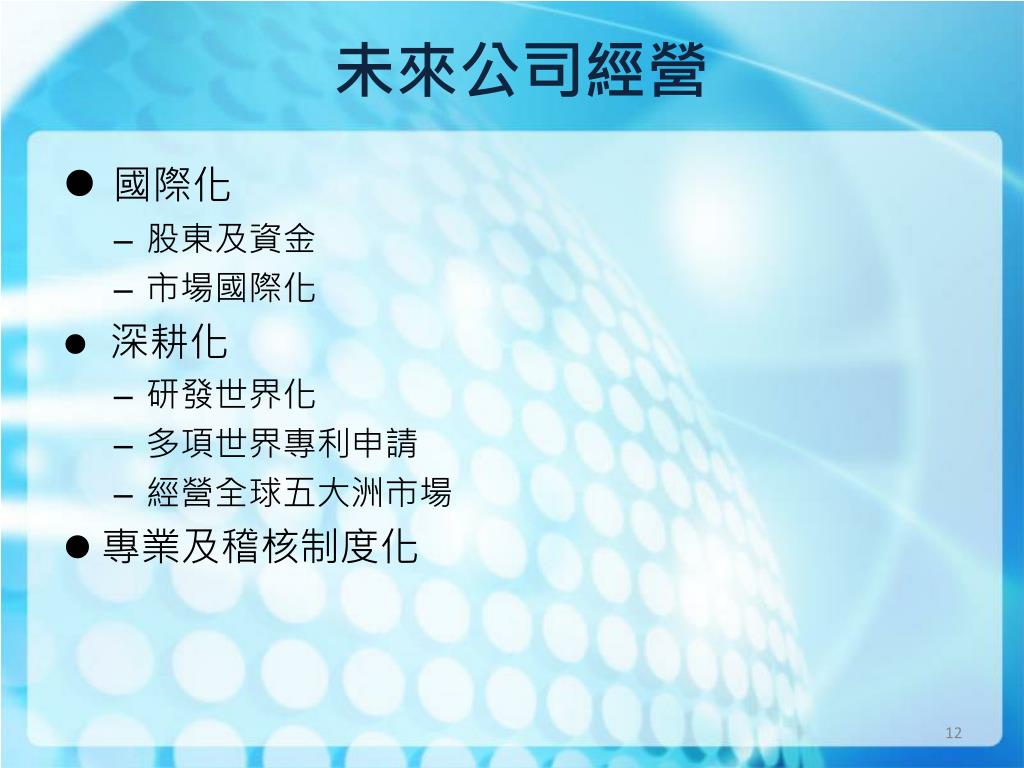 未來公司經營

● 國際化
– 股東及資金
– 市場國際化
● 深耕化
– 研發世界化
– 多項世界專利申請
– 經營全球五大洲市場
● 專業及稽核制度化

12